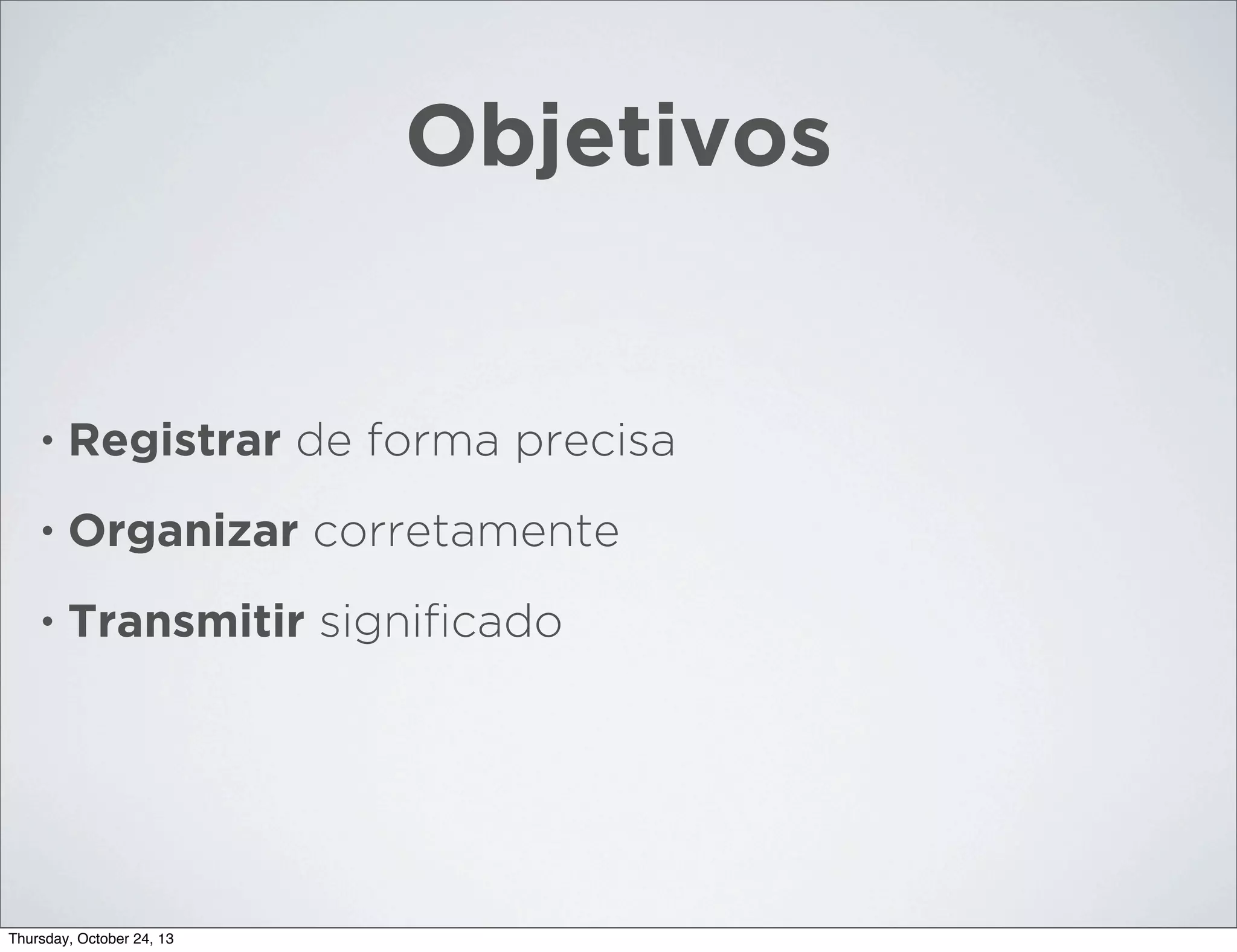 Objetivos

• Registrar de forma precisa

• Organizar corretamente

• Transmitir significado

Thursday, October 24, 13